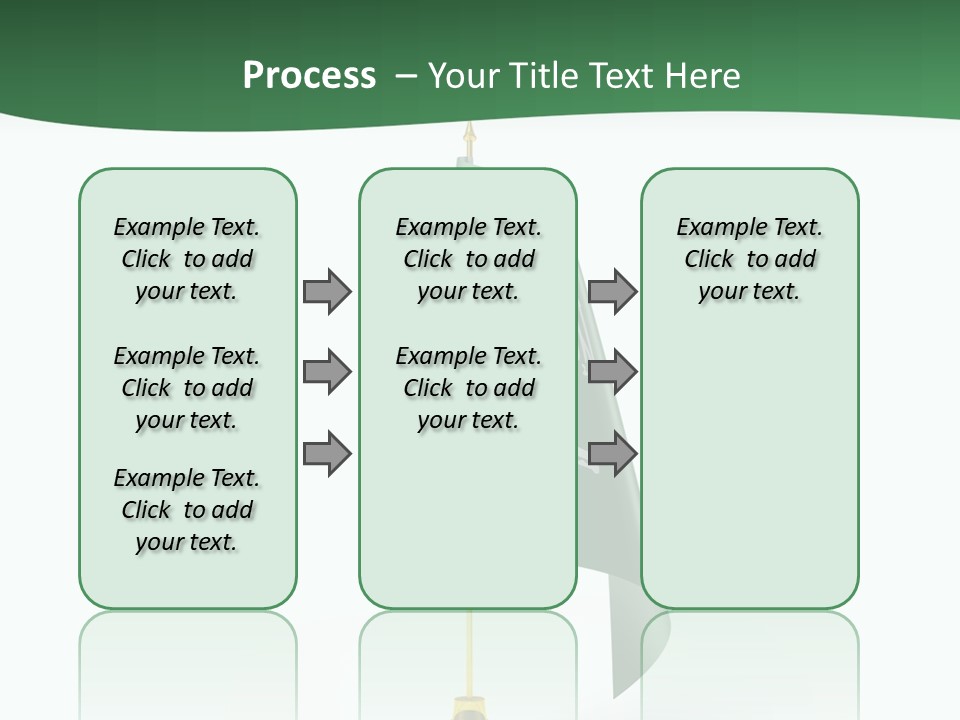 Process – Your Title Text Here

Example Text. Click to add your text.

Example Text. Click to add your text.

Example Text. Click to add your text.

Example Text. Click to add your text.

Example Text. Click to add your text.

Example Text. Click to add your text.